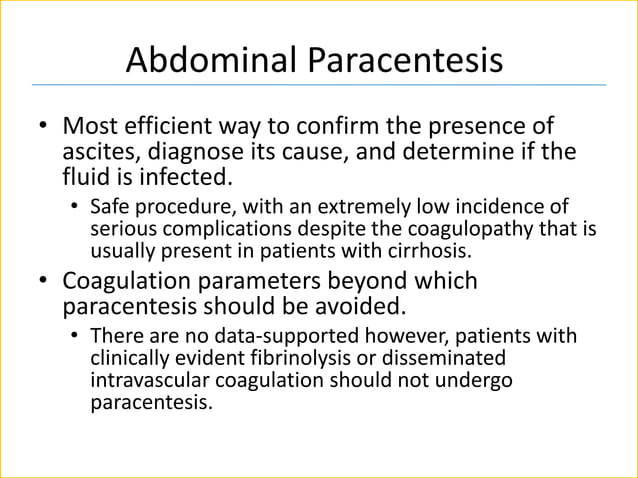 Abdominal Paracentesis

• Most efficient way to confirm the presence of ascites, diagnose its cause, and determine if the fluid is infected.

• Safe procedure, with an extremely low incidence of serious complications despite the coagulopathy that is usually present in patients with cirrhosis.

• Coagulation parameters beyond which paracentesis should be avoided.

• There are no data-supported however, patients with clinically evident fibrinolysis or disseminated intravascular coagulation should not undergo paracentesis.